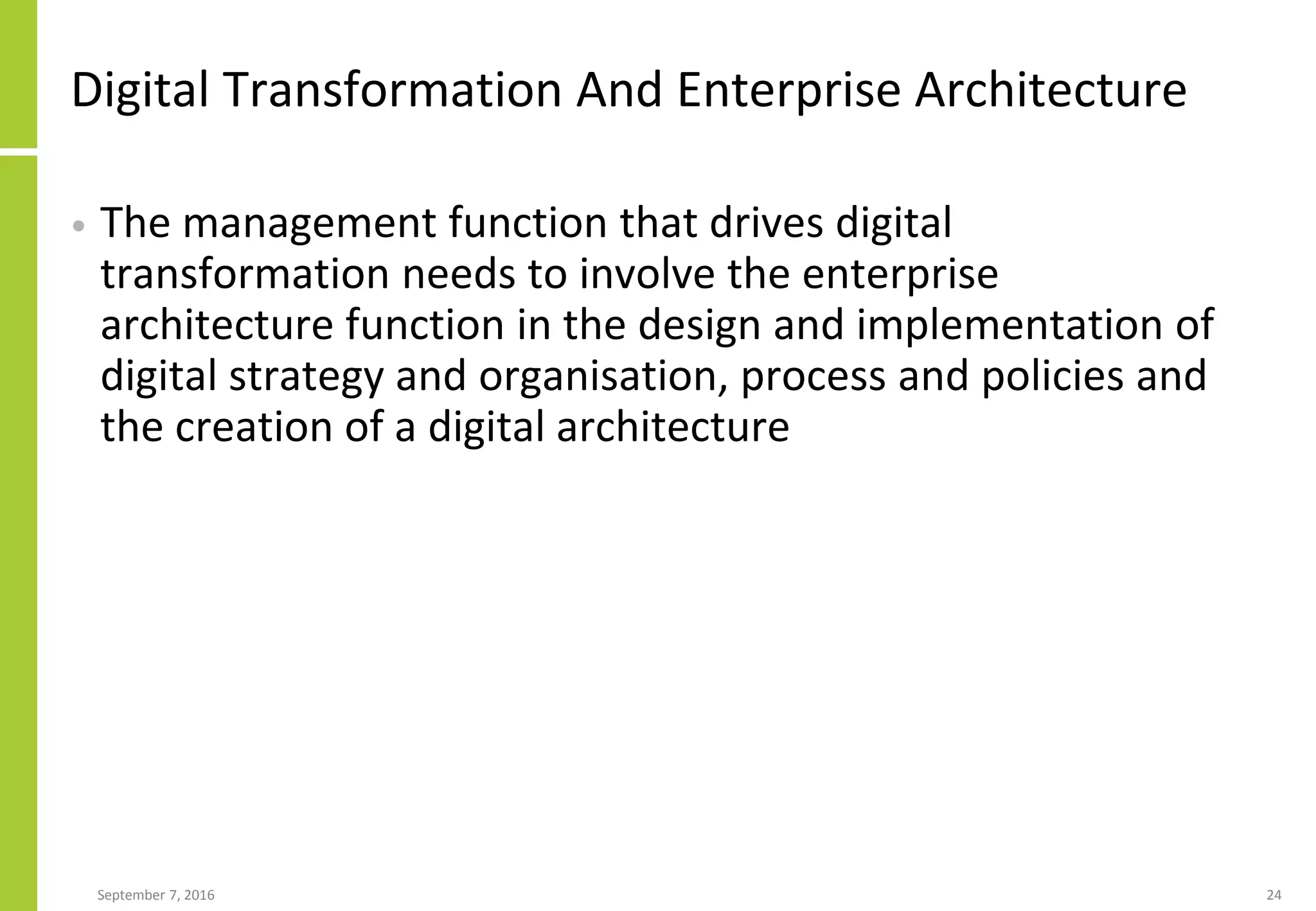 Digital Transformation And Enterprise Architecture

• The management function that drives digital transformation needs to involve the enterprise architecture function in the design and implementation of digital strategy and organisation, process and policies and the creation of a digital architecture

September 7, 2016

24